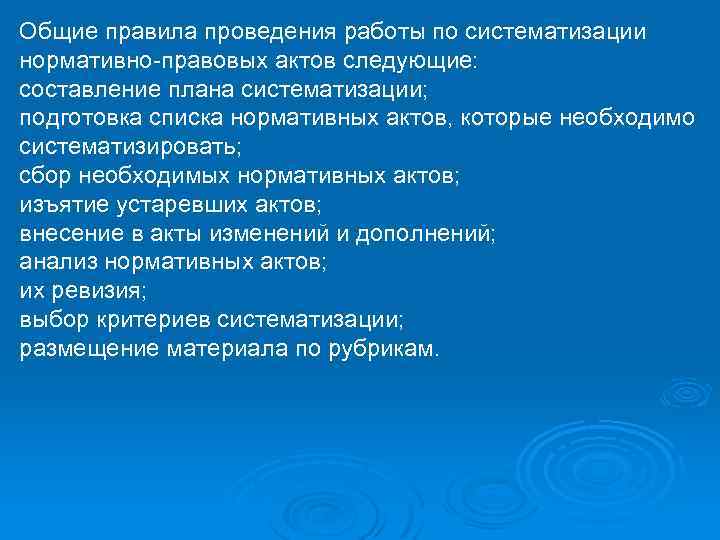 Общие правила проведения работы по систематизации нормативно-правовых актов следующие:
составление плана систематизации;
подготовка списка нормативных актов, которые необходимо систематизировать;
сбор необходимых нормативных актов;
изъятие устаревших актов;
внесение в акты изменений и дополнений;
анализ нормативных актов;
их ревизия;
выбор критериев систематизации;
размещение материала по рубрикам.